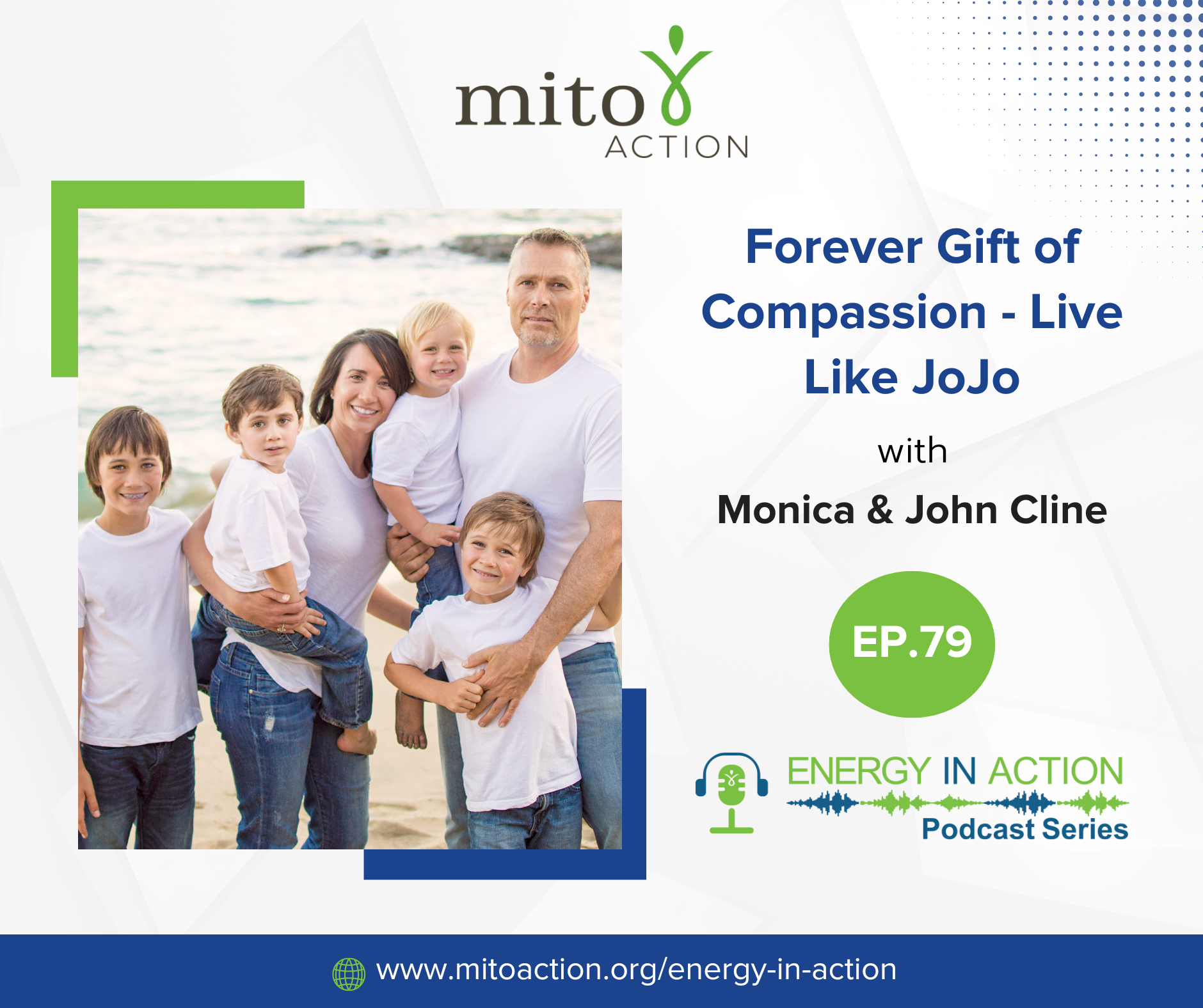 mito ACTION

Forever Gift of Compassion - Live Like JoJo

with

Monica & John Cline

EP.79

ENERGY IN ACTION
Podcast Series

www.mitoaction.org/energy-in-action